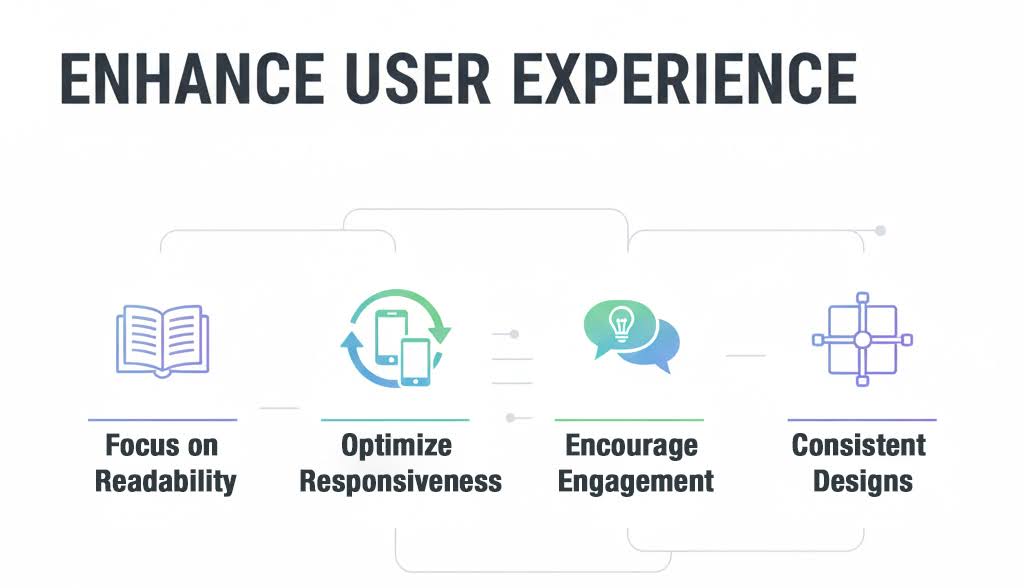 ENHANCE USER EXPERIENCE

Focus on Readability

Optimize Responsiveness

Encourage Engagement

Consistent Designs